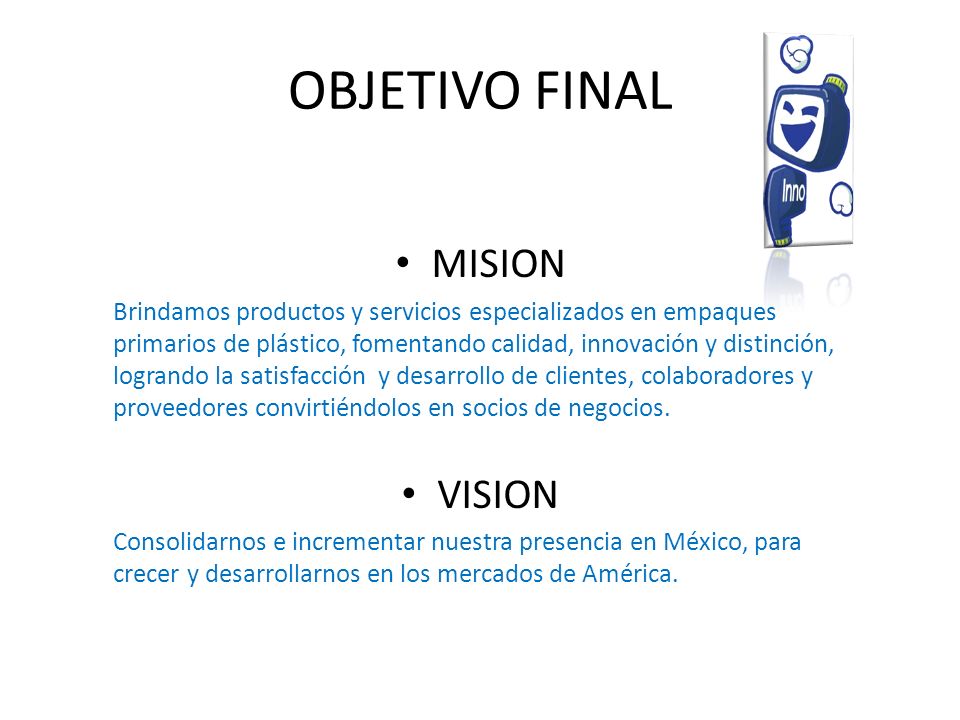 OBJETIVO FINAL

Inno

• MISION

Brindamos productos y servicios especializados en empaques primarios de plástico, fomentando calidad, innovación y distinción, logrando la satisfacción  y desarrollo de clientes, colaboradores y proveedores convirtiéndolos en socios de negocios.

• VISION

Consolidarnos e incrementar nuestra presencia en México, para crecer y desarrollarnos en los mercados de América.